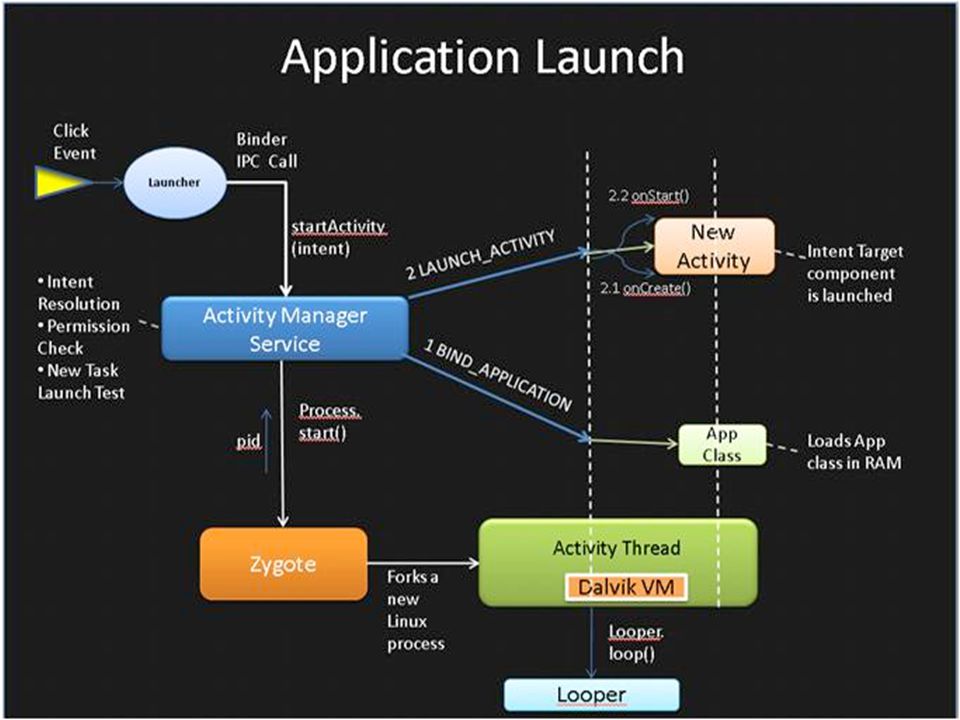 Application Launch

Click Event

Launcher

Binder IPC Call

startActivity (intent)

• Intent Resolution
• Permission Check
• New Task Launch Test

Activity Manager Service

2 LAUNCH_ACTIVITY

2.2 onStart()

New Activity

2.1 onCreate()

Intent Target component is launched

1 BIND_APPLICATION

App Class

Loads App class in RAM

pid

Process. start()

Zygote

Forks a new Linux process

Activity Thread

Dalvik VM

Looper. loop()

Looper